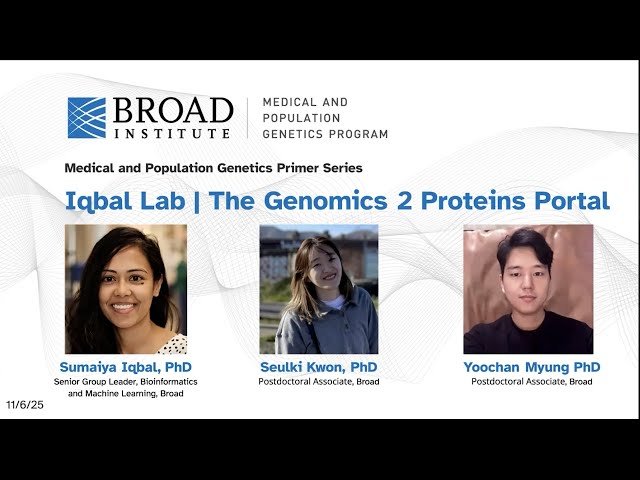 BROAD INSTITUTE

MEDICAL AND POPULATION GENETICS PROGRAM

Medical and Population Genetics Primer Series

Iqbal Lab | The Genomics 2 Proteins Portal

Sumaiya Iqbal, PhD
Senior Group Leader, Bioinformatics and Machine Learning, Broad

Seulki Kwon, PhD
Postdoctoral Associate, Broad

Yoochan Myung PhD
Postdoctoral Associate, Broad

11/6/25